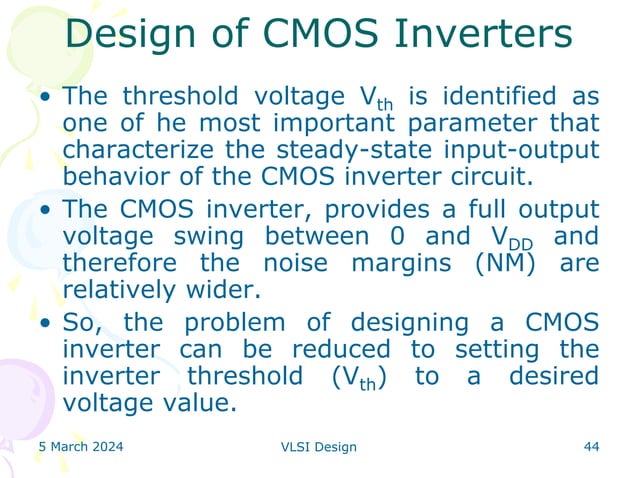 Design of CMOS Inverters

• The threshold voltage $V_{th}$ is identified as one of he most important parameter that characterize the steady-state input-output behavior of the CMOS inverter circuit.

• The CMOS inverter, provides a full output voltage swing between 0 and $V_{DD}$ and therefore the noise margins (NM) are relatively wider.

• So, the problem of designing a CMOS inverter can be reduced to setting the inverter threshold ($V_{th}$) to a desired voltage value.

5 March 2024 VLSI Design 44